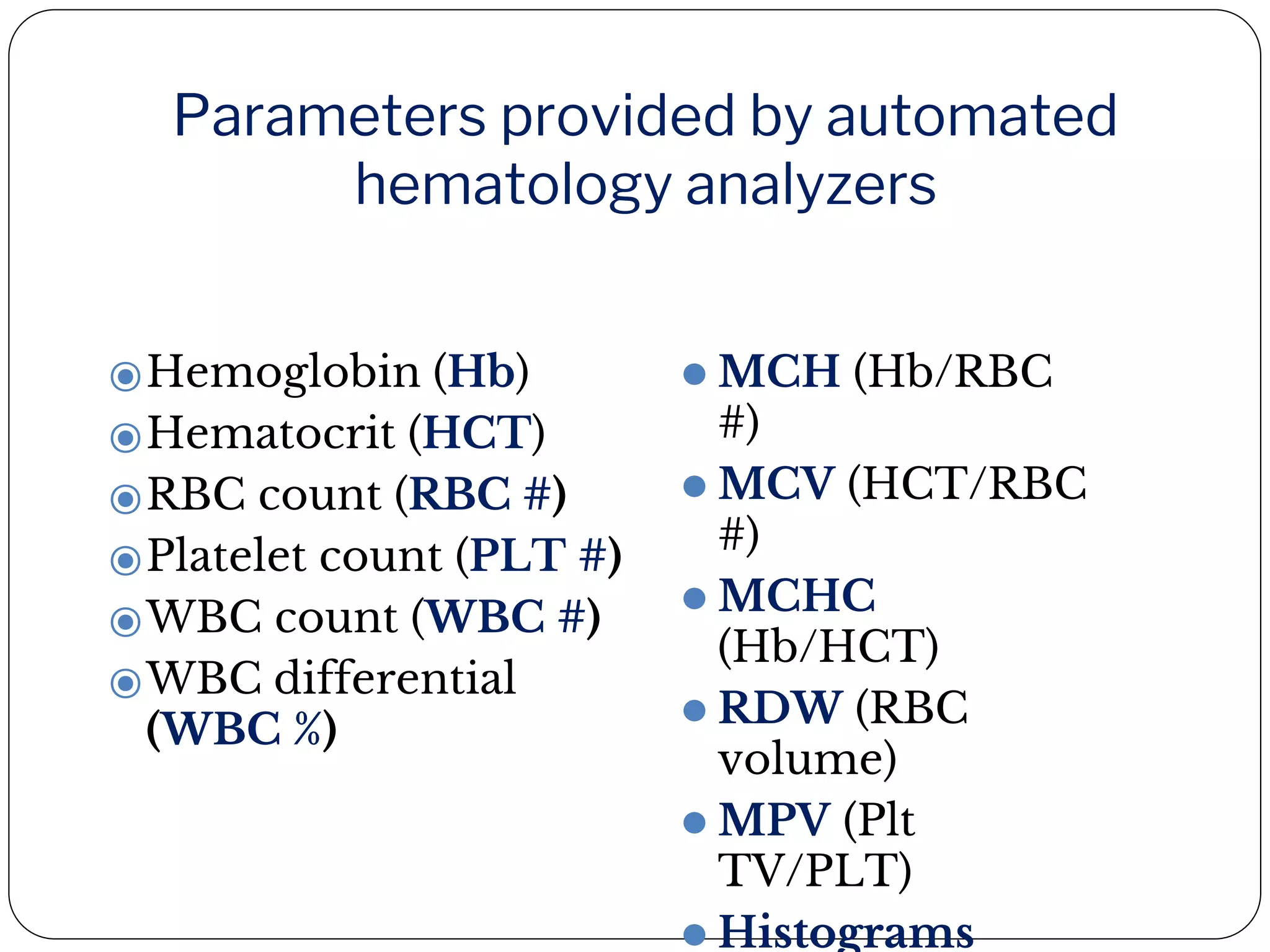 Parameters provided by automated hematology analyzers

Hemoglobin (Hb)
Hematocrit (HCT)
RBC count (RBC #)
Platelet count (PLT #)
WBC count (WBC #)
WBC differential (WBC %)

MCH (Hb/RBC #)
MCV (HCT/RBC #)
MCHC (Hb/HCT)
RDW (RBC volume)
MPV (Plt TV/PLT)
Histograms